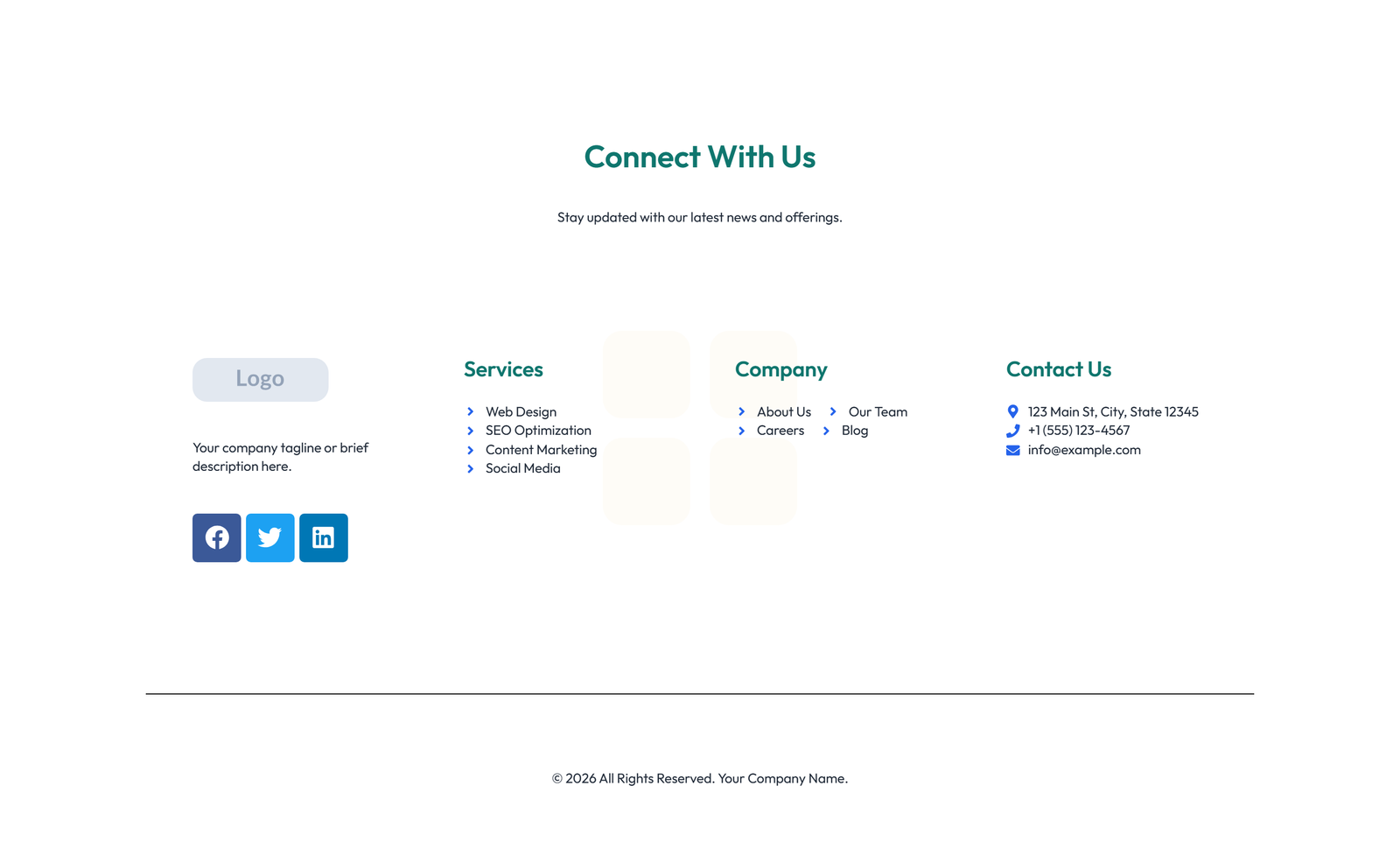 Connect With Us

Stay updated with our latest news and offerings.

Logo

Your company tagline or brief description here.

Services

Web Design
SEO Optimization
Content Marketing
Social Media

Company

About Us
Our Team
Careers
Blog

Contact Us

123 Main St, City, State 12345
+1 (555) 123-4567
info@example.com

© 2026 All Rights Reserved. Your Company Name.